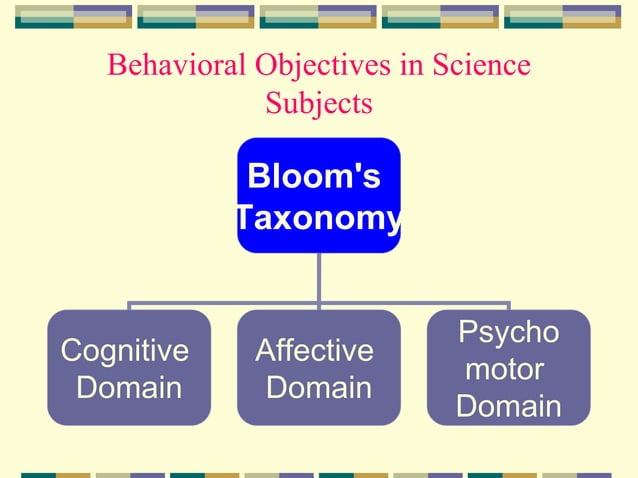 Behavioral Objectives in Science Subjects

Bloom's Taxonomy

Cognitive Domain

Affective Domain

Psycho motor Domain